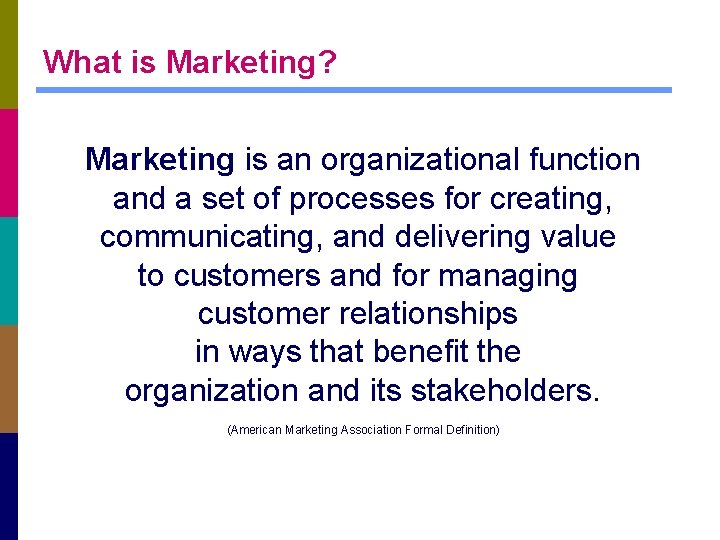 What is Marketing?

Marketing is an organizational function and a set of processes for creating, communicating, and delivering value to customers and for managing customer relationships in ways that benefit the organization and its stakeholders.

(American Marketing Association Formal Definition)